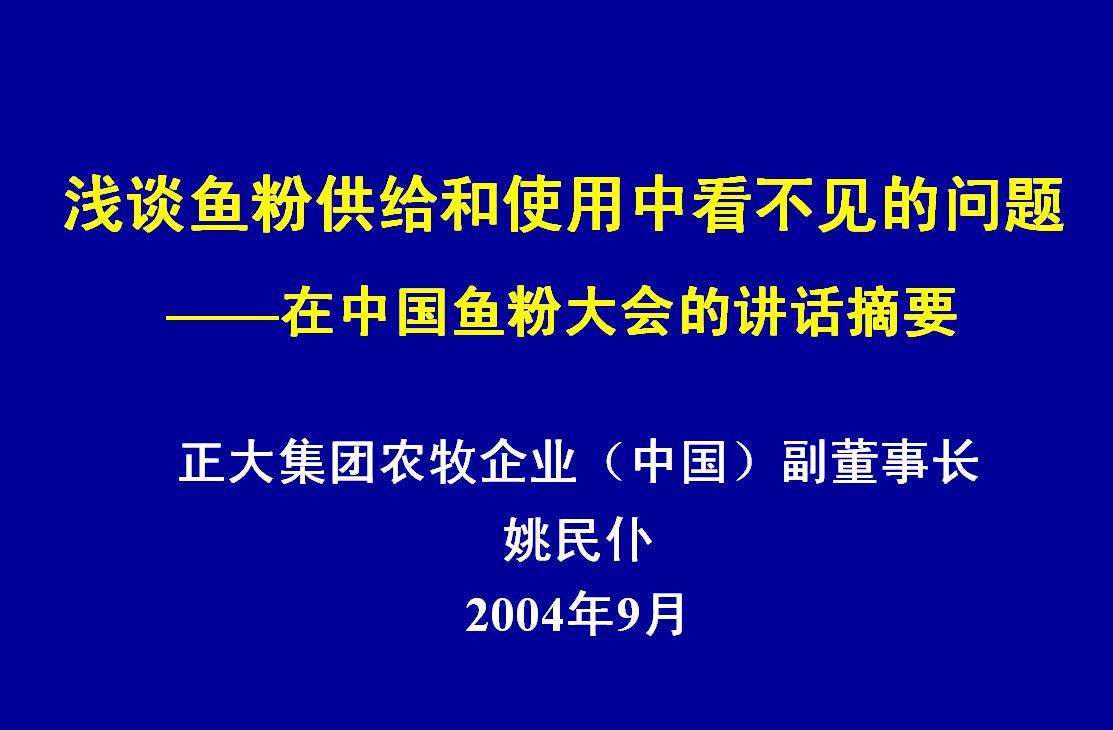 浅谈鱼粉供给和使用中看不见的问题

——在中国鱼粉大会的讲话摘要

正大集团农牧企业（中国）副董事长

姚民仆

2004年9月